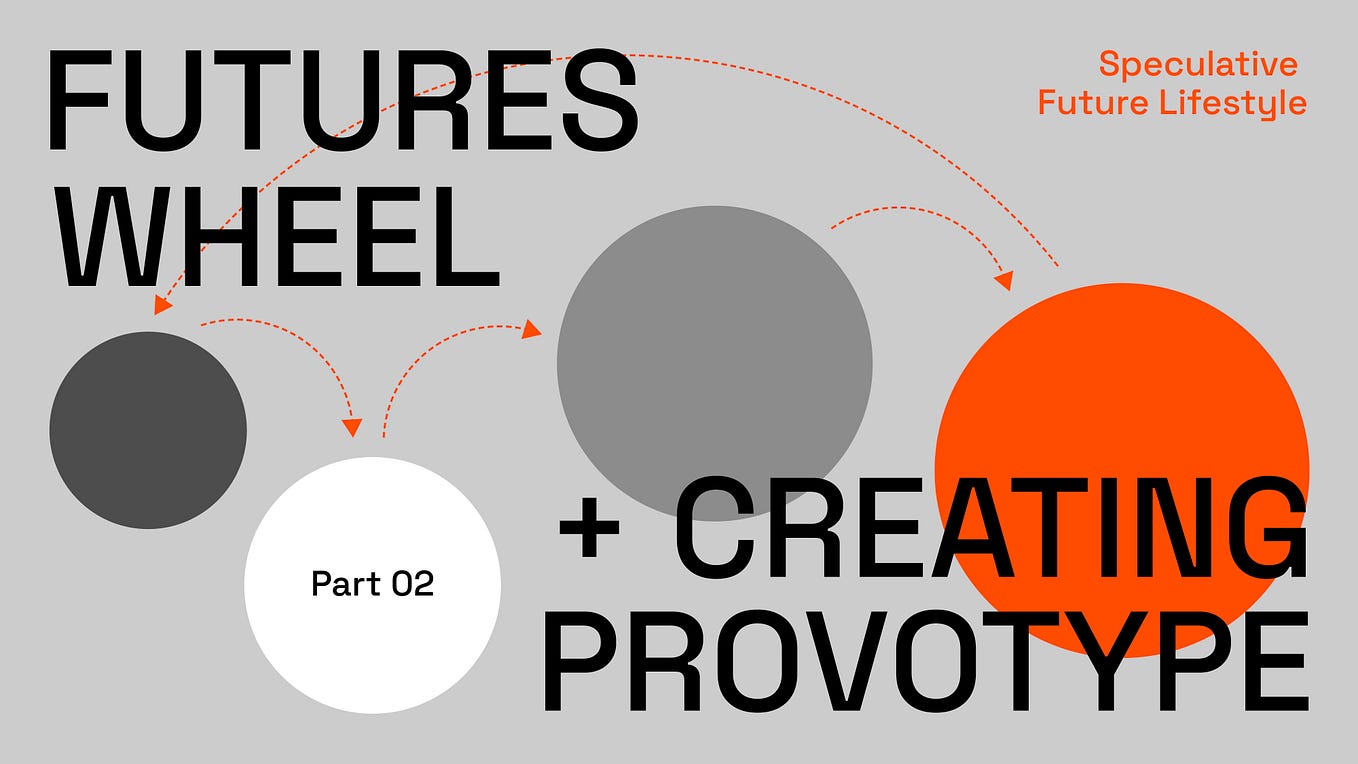 FUTURES WHEEL

Speculative Future Lifestyle

Part 02

+ CREATING PROVOTYPE